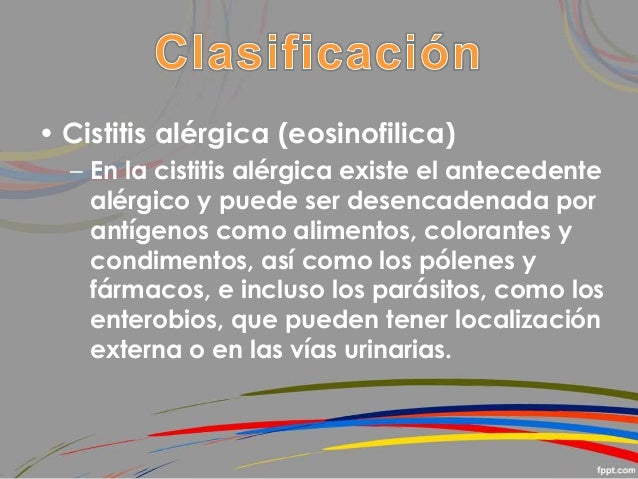 Clasificación

• Cistitis alérgica (eosinofilica)

– En la cistitis alérgica existe el antecedente alérgico y puede ser desencadenada por antígenos como alimentos, colorantes y condimentos, así como los pólenes y fármacos, e incluso los parásitos, como los enterobios, que pueden tener localización externa o en las vías urinarias.

fppt.com